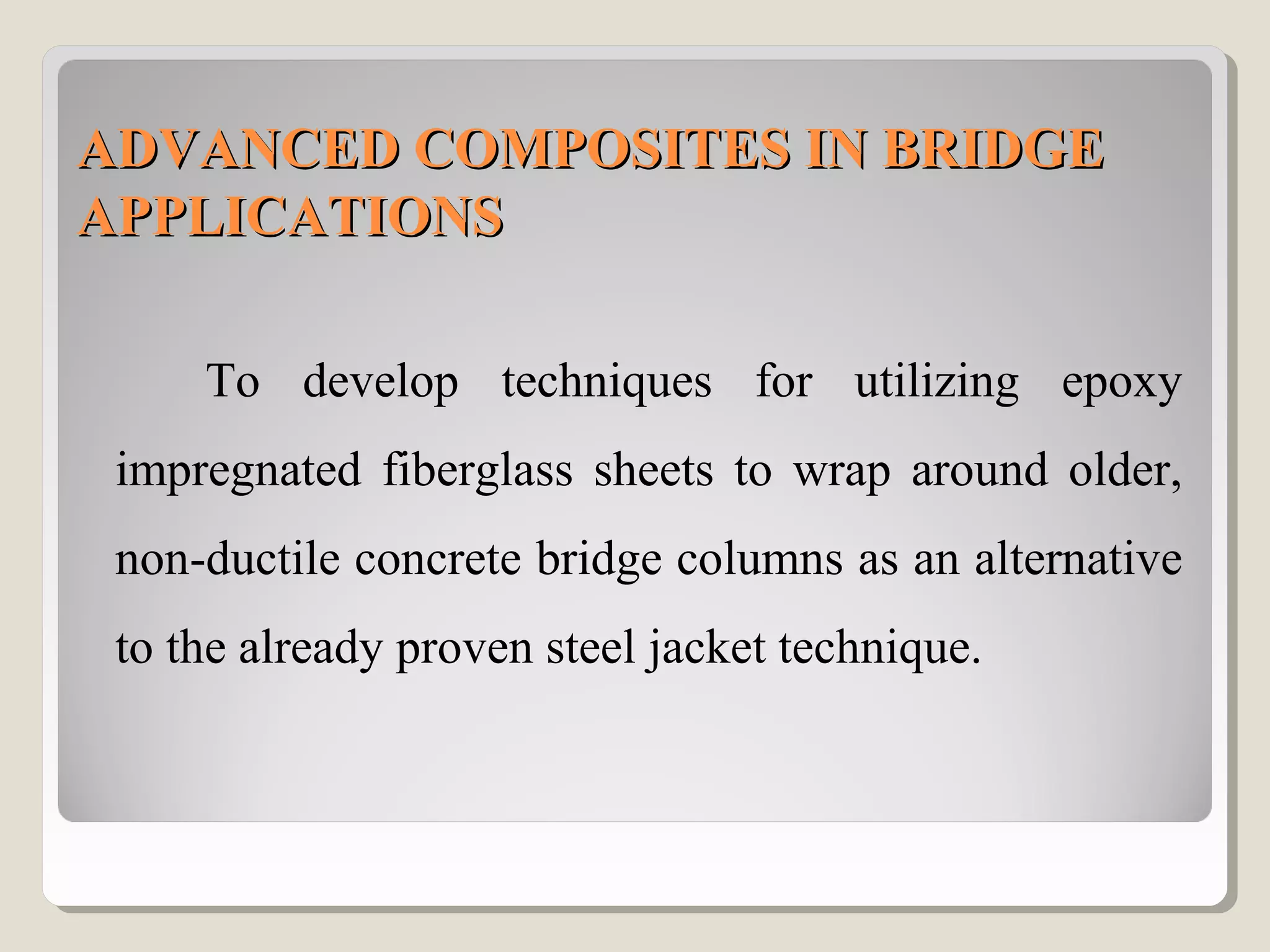 ADVANCED COMPOSITES IN BRIDGE APPLICATIONS

To develop techniques for utilizing epoxy impregnated fiberglass sheets to wrap around older, non-ductile concrete bridge columns as an alternative to the already proven steel jacket technique.